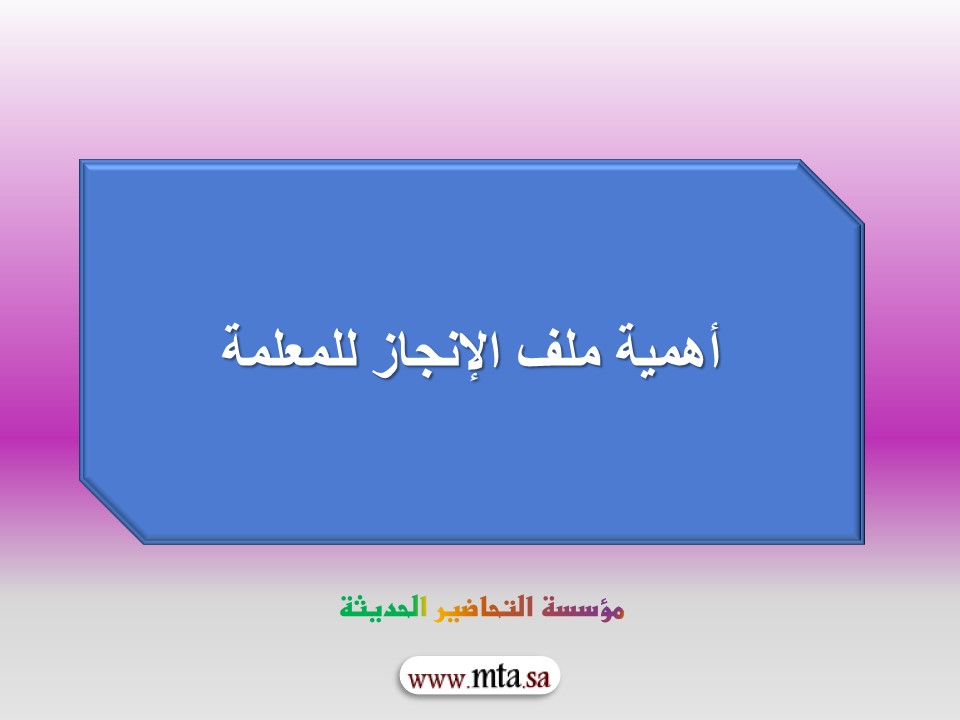 أهمية ملف الإنجاز للمعلمة

مؤسسة التحاضير الحديثة

www.mta.sa